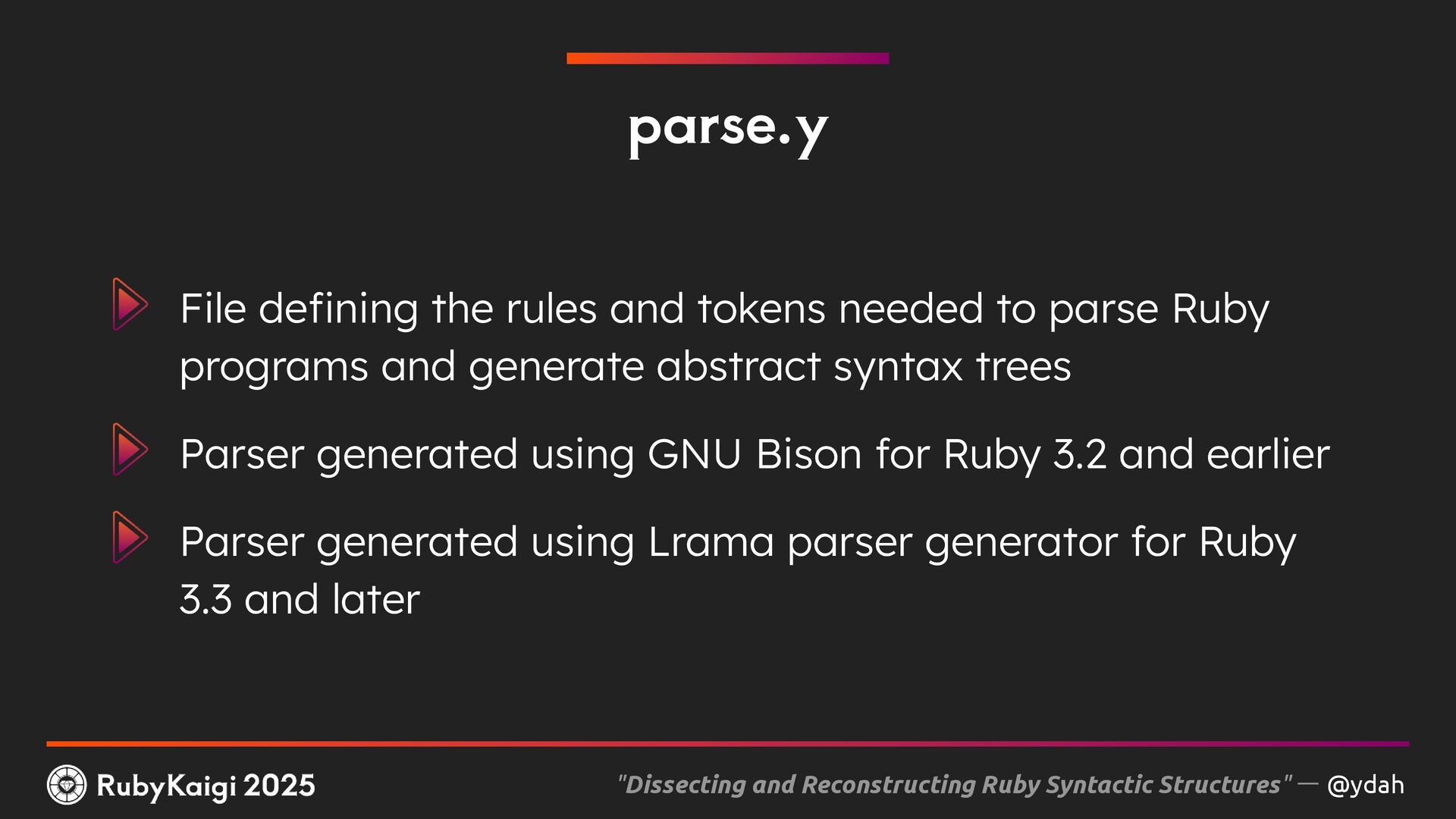 parse.y

File defining the rules and tokens needed to parse Ruby programs and generate abstract syntax trees

Parser generated using GNU Bison for Ruby 3.2 and earlier

Parser generated using Lrama parser generator for Ruby 3.3 and later

RubyKaigi 2025

"Dissecting and Reconstructing Ruby Syntactic Structures" — @ydah